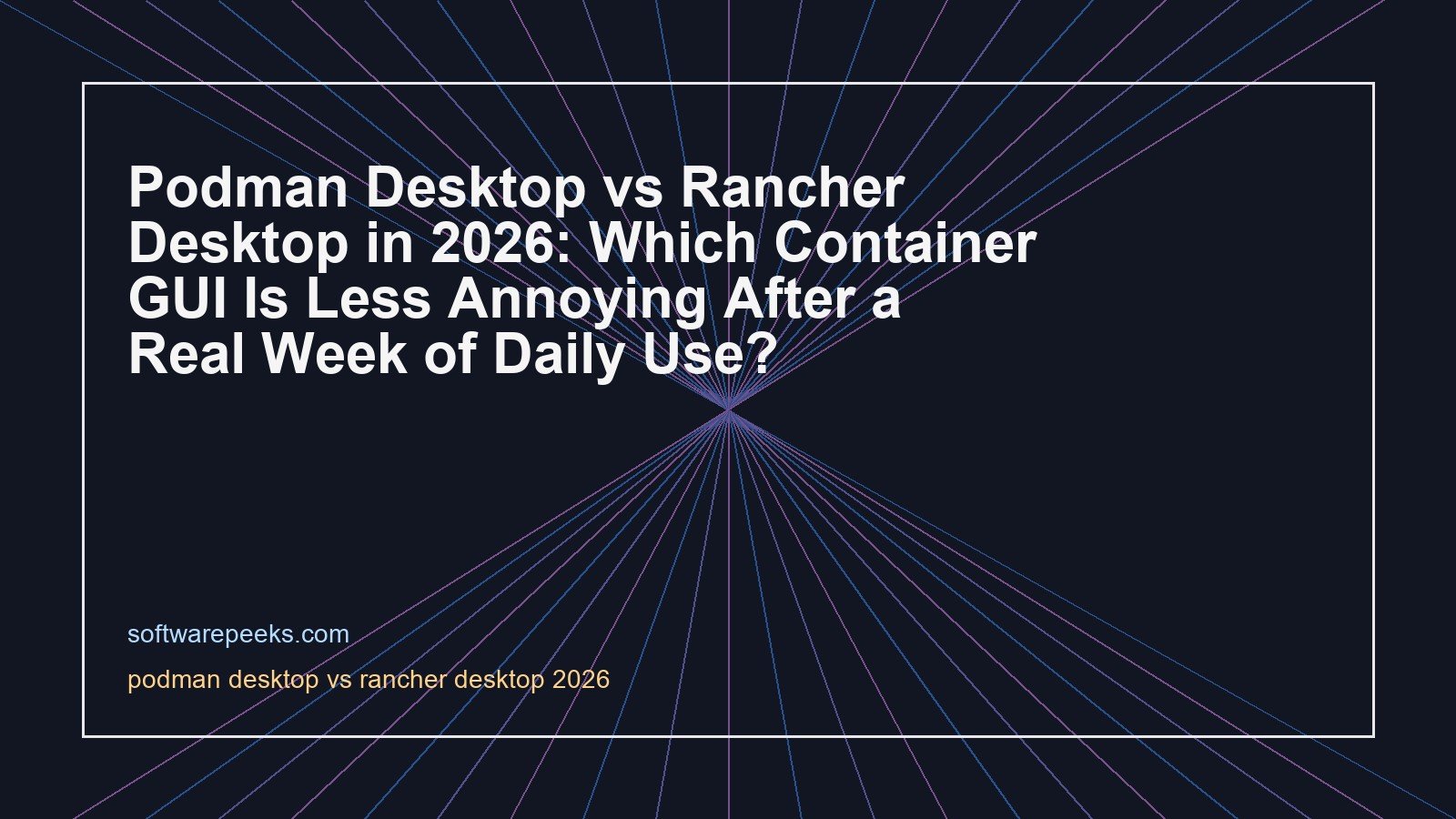 Podman Desktop vs Rancher Desktop in 2026: Which Container GUI Is Less Annoying After a Real Week of Daily Use?

softwarepeeks.com

podman desktop vs rancher desktop 2026